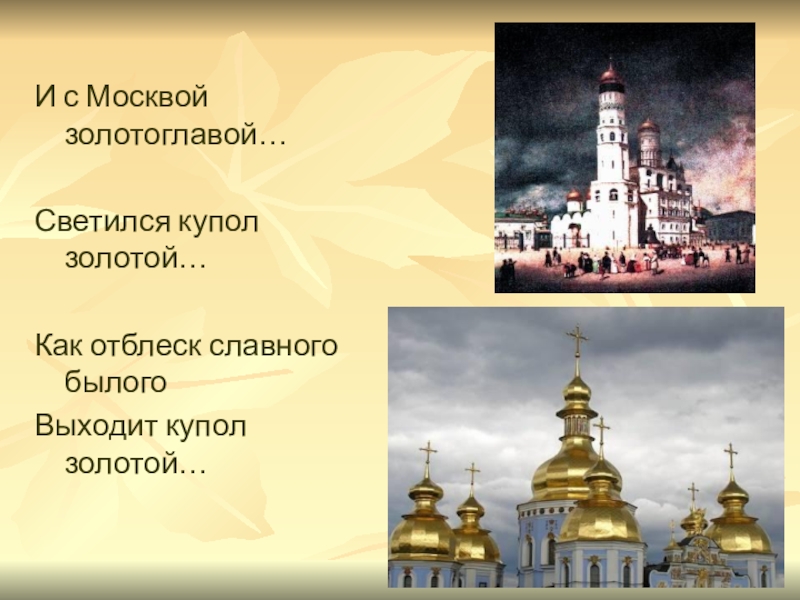 И с Москвой золотоглавой…

Светился купол золотой…

Как отблеск славного былого

Выходит купол золотой…